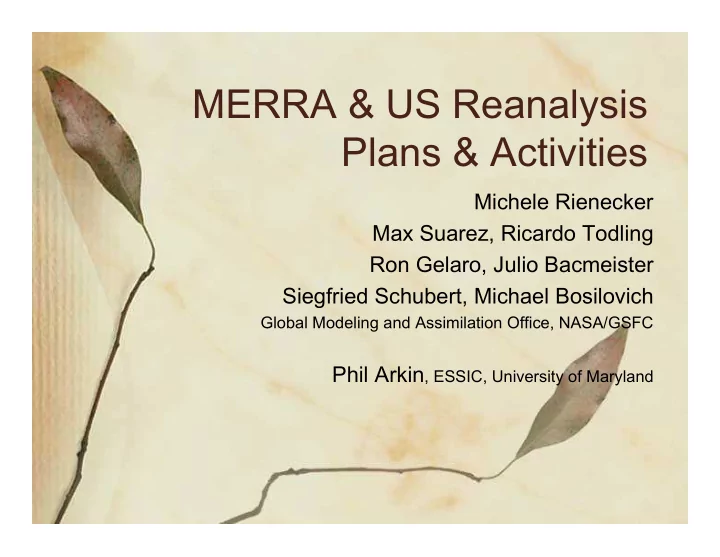 MERRA & US Reanalysis Plans & Activities

Michele Rienecker
Max Suarez, Ricardo Todling
Ron Gelaro, Julio Bacmeister
Siegfried Schubert, Michael Bosilovich
Global Modeling and Assimilation Office, NASA/GSFC

Phil Arkin, ESSIC, University of Maryland